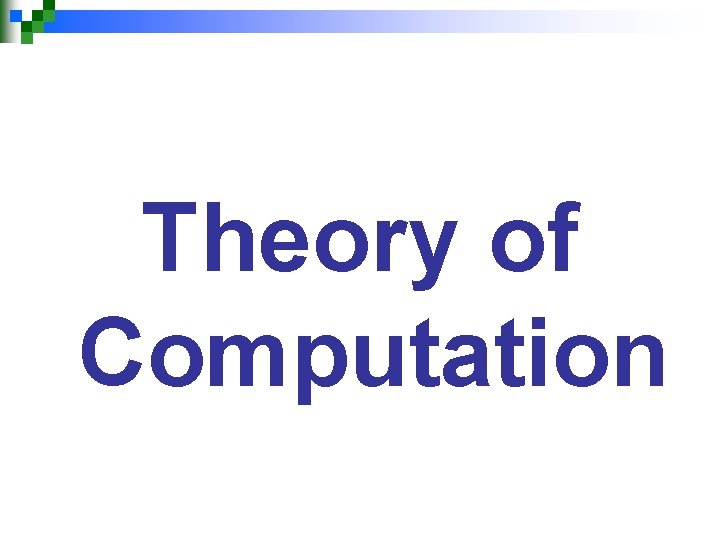 Theory of Computation